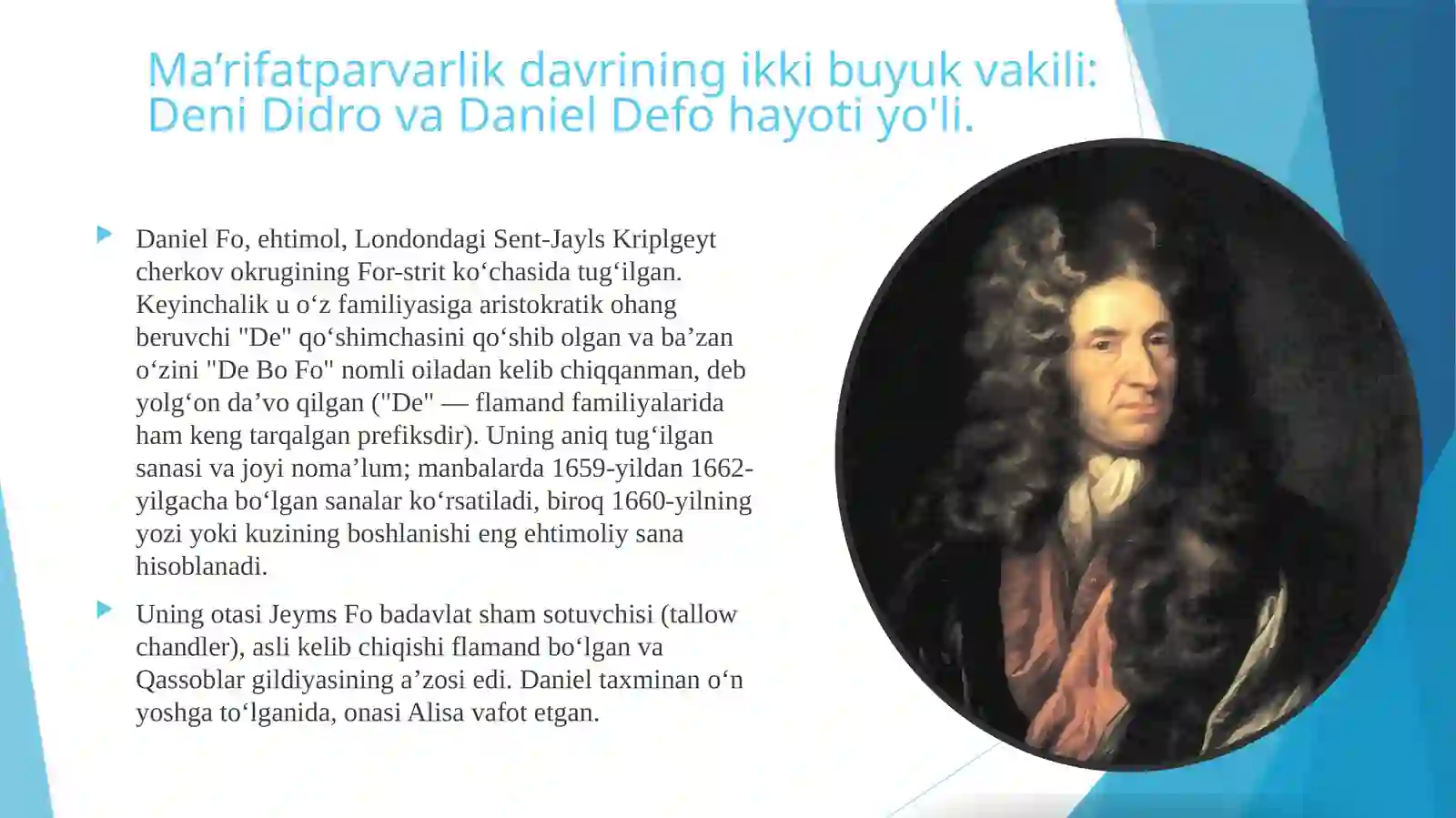 Ma’rifatparvarlik davrining ikki buyuk vakili: Deni Didro va Daniel Defo hayoti yo'li.

Daniel Fo, ehtimol, Londondagi Sent-Jayls Kriplgeyt cherkov okrugining For-strit ko‘chasida tug‘ilgan. Keyinchalik u o‘z familiyasiga aristokratik ohang beruvchi "De" qo‘shimchasini qo‘shib olgan va ba’zan o‘zini "De Bo Fo" nomli oiladan kelib chiqqanman, deb yolg‘on da’vo qilgan ("De" — flamand familiyalarida ham keng tarqalgan prefiksdir). Uning aniq tug‘ilgan sanasi va joyi noma’lum; manbalarda 1659-yildan 1662-yilgacha bo‘lgan sanalar ko‘rsatiladi, biroq 1660-yilning yozi yoki kuzining boshlanishi eng ehtimoliy sana hisoblanadi.

Uning otasi Jeyms Fo badavlat sham sotuvchisi (tallow chandler), asli kelib chiqishi flamand bo‘lgan va Qassoblar gildiyasining a’zosi edi. Daniel taxminan o‘n yoshga to‘lganida, onasi Alisa vafot etgan.